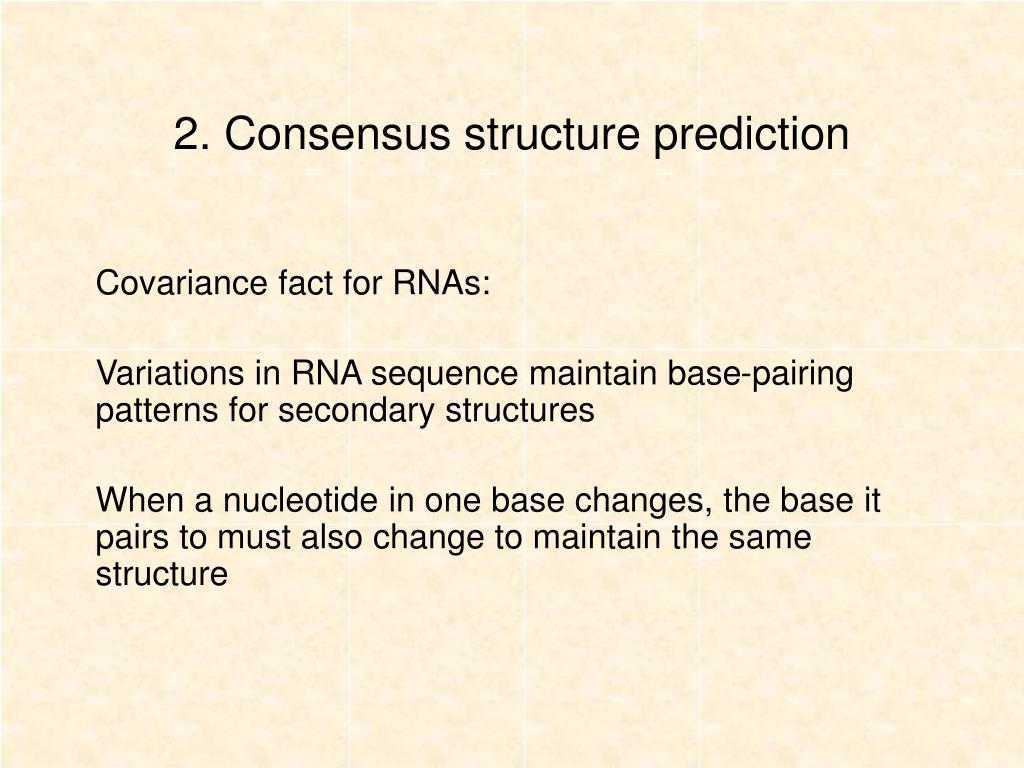 2. Consensus structure prediction

Covariance fact for RNAs:

Variations in RNA sequence maintain base-pairing patterns for secondary structures

When a nucleotide in one base changes, the base it pairs to must also change to maintain the same structure